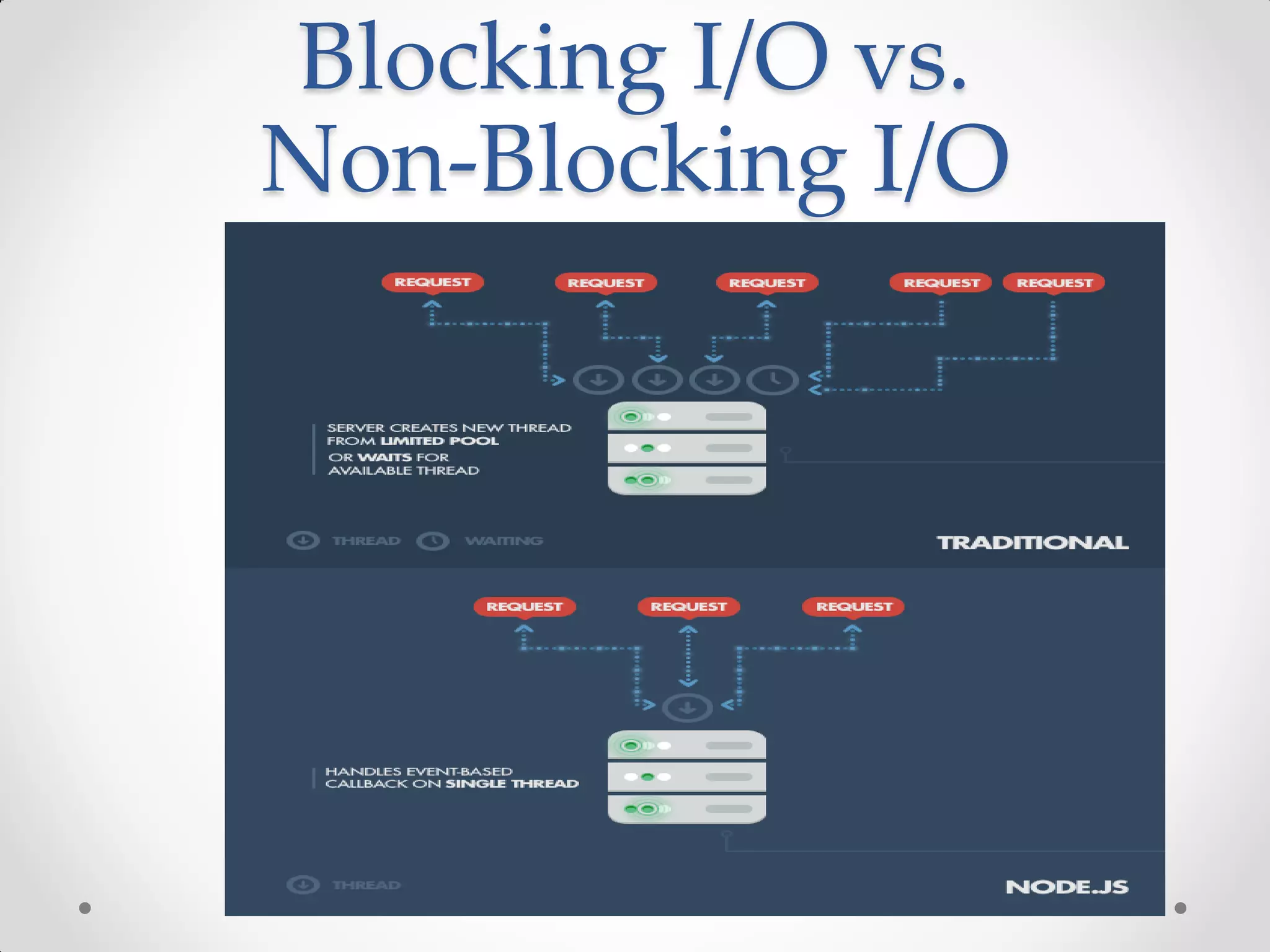 Blocking I/O vs. Non-Blocking I/O

REQUEST REQUEST REQUEST REQUEST REQUEST

SERVER CREATES NEW THREAD FROM LIMITED POOL OR WAITS FOR AVAILABLE THREAD

THREAD WAITING

TRADITIONAL

REQUEST REQUEST REQUEST

HANDLES EVENT-BASED CALLBACK ON SINGLE THREAD

THREAD

NODE.JS